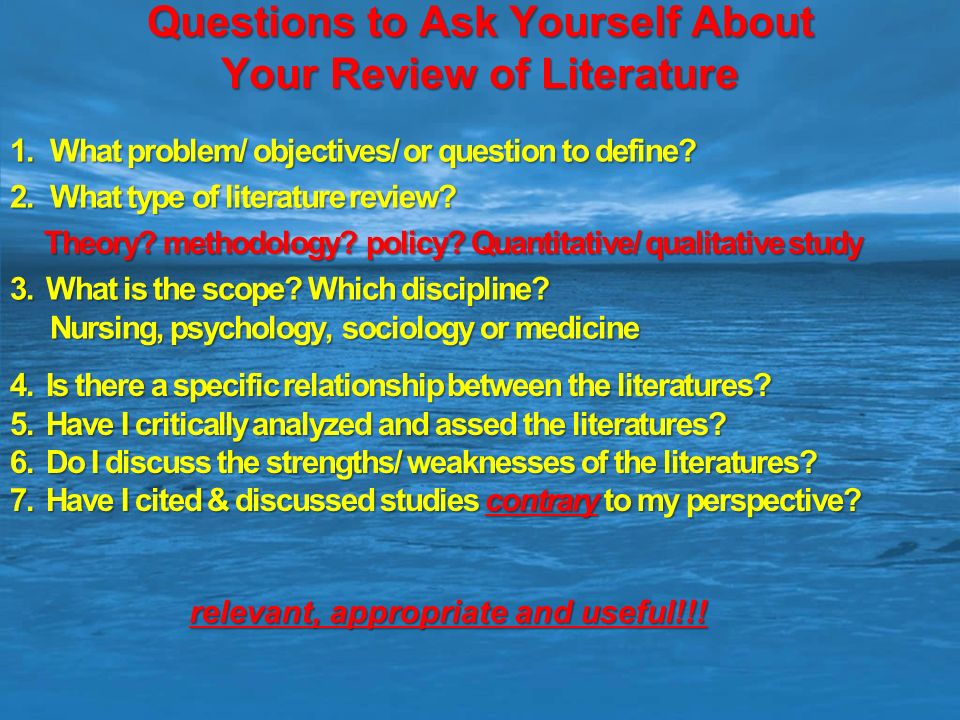 Questions to Ask Yourself About Your Review of Literature

1. What problem/ objectives/ or question to define?

2. What type of literature review?

Theory? methodology? policy? Quantitative/ qualitative study

3. What is the scope? Which discipline?

Nursing, psychology, sociology or medicine

4. Is there a specific relationship between the literatures?
5. Have I critically analyzed and assed the literatures?
6. Do I discuss the strengths/ weaknesses of the literatures?
7. Have I cited & discussed studies contrary to my perspective?

relevant, appropriate and useful!!!